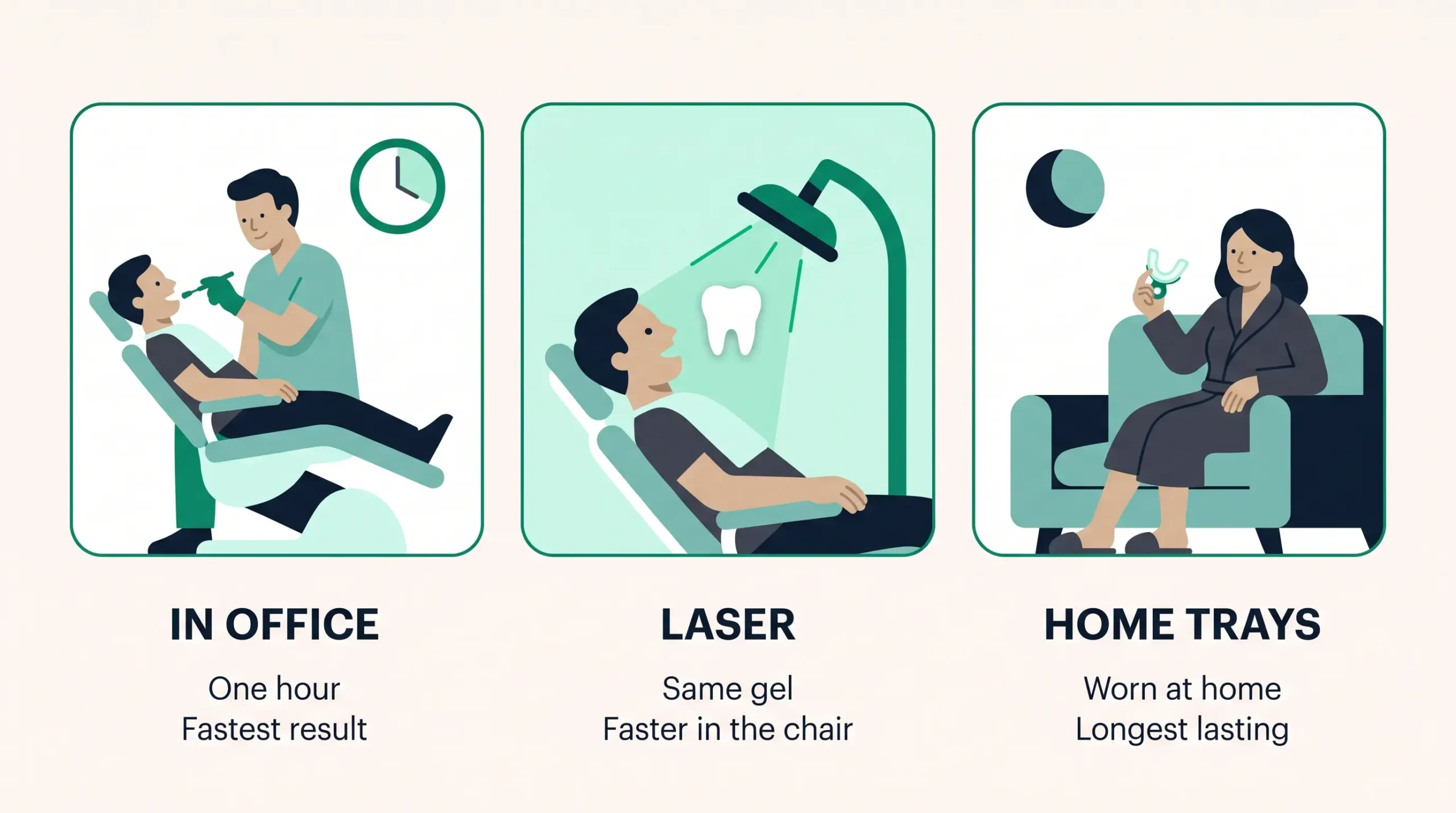 IN OFFICE

One hour
Fastest result

LASER

Same gel
Faster in the chair

HOME TRAYS

Worn at home
Longest lasting